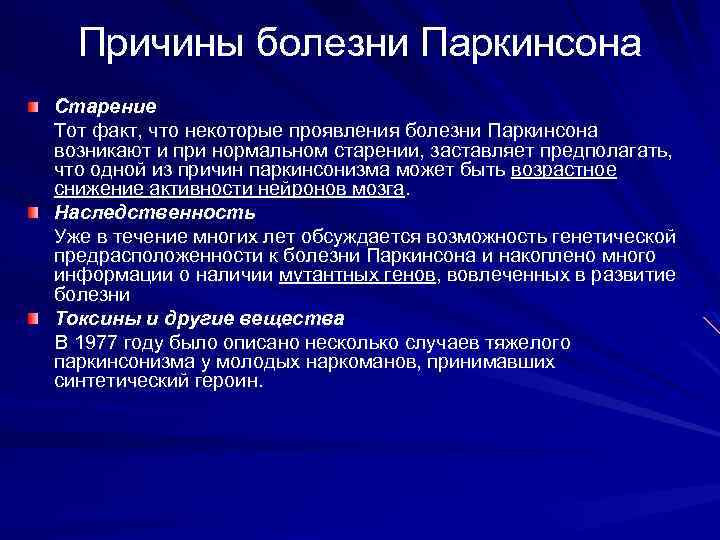 Причины болезни Паркинсона

Старение

Тот факт, что некоторые проявления болезни Паркинсона возникают и при нормальном старении, заставляет предполагать, что одной из причин паркинсонизма может быть возрастное снижение активности нейронов мозга.

Наследственность

Уже в течение многих лет обсуждается возможность генетической предрасположенности к болезни Паркинсона и накоплено много информации о наличии мутантных генов, вовлеченных в развитие болезни

Токсины и другие вещества

В 1977 году было описано несколько случаев тяжелого паркинсонизма у молодых наркоманов, принимавших синтетический героин.